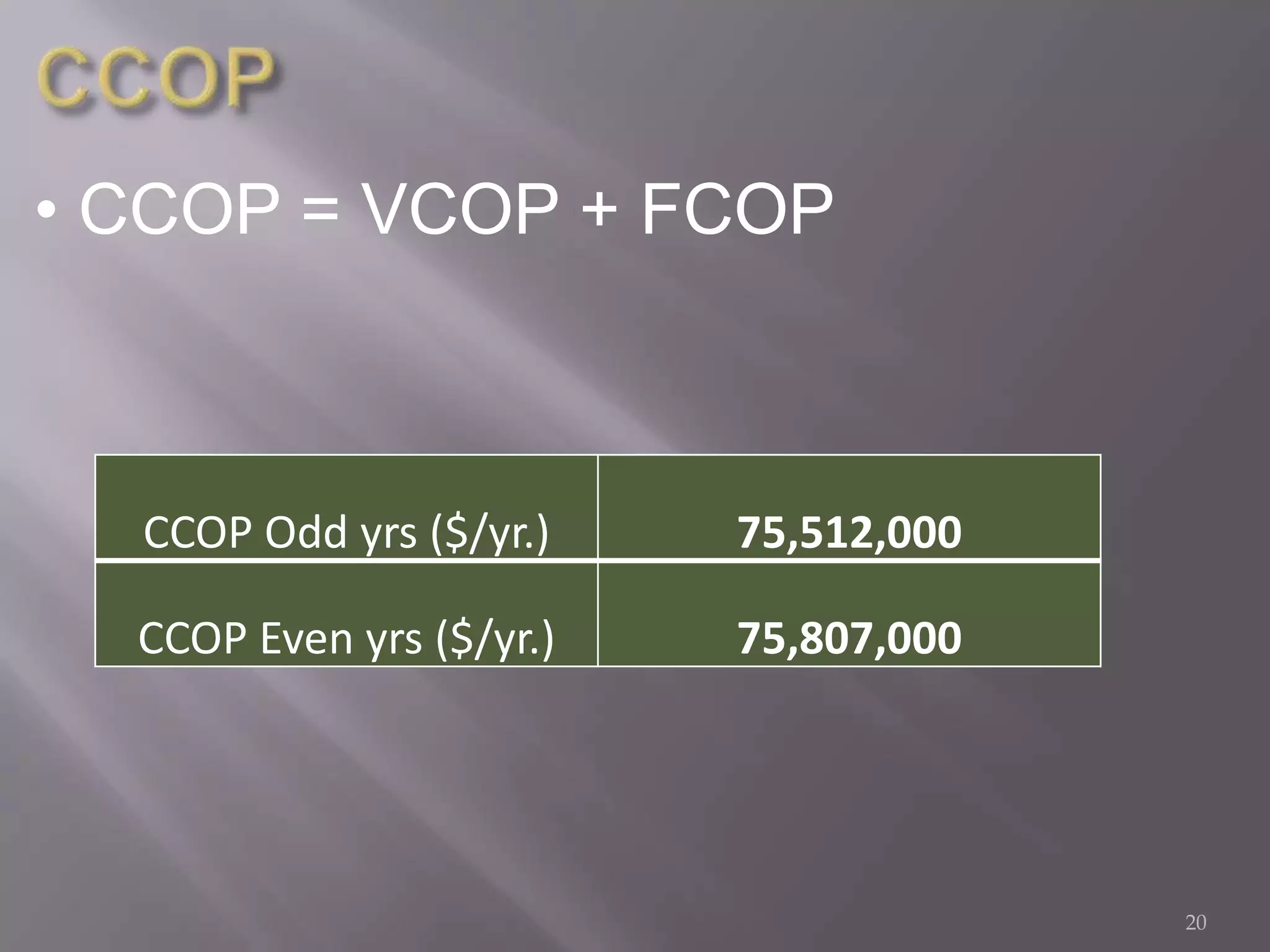 CCOP

• CCOP = VCOP + FCOP

| CCOP Odd yrs (\$/yr.) | 75,512,000 |
|---|---|
| CCOP Even yrs (\$/yr.) | 75,807,000 |

20